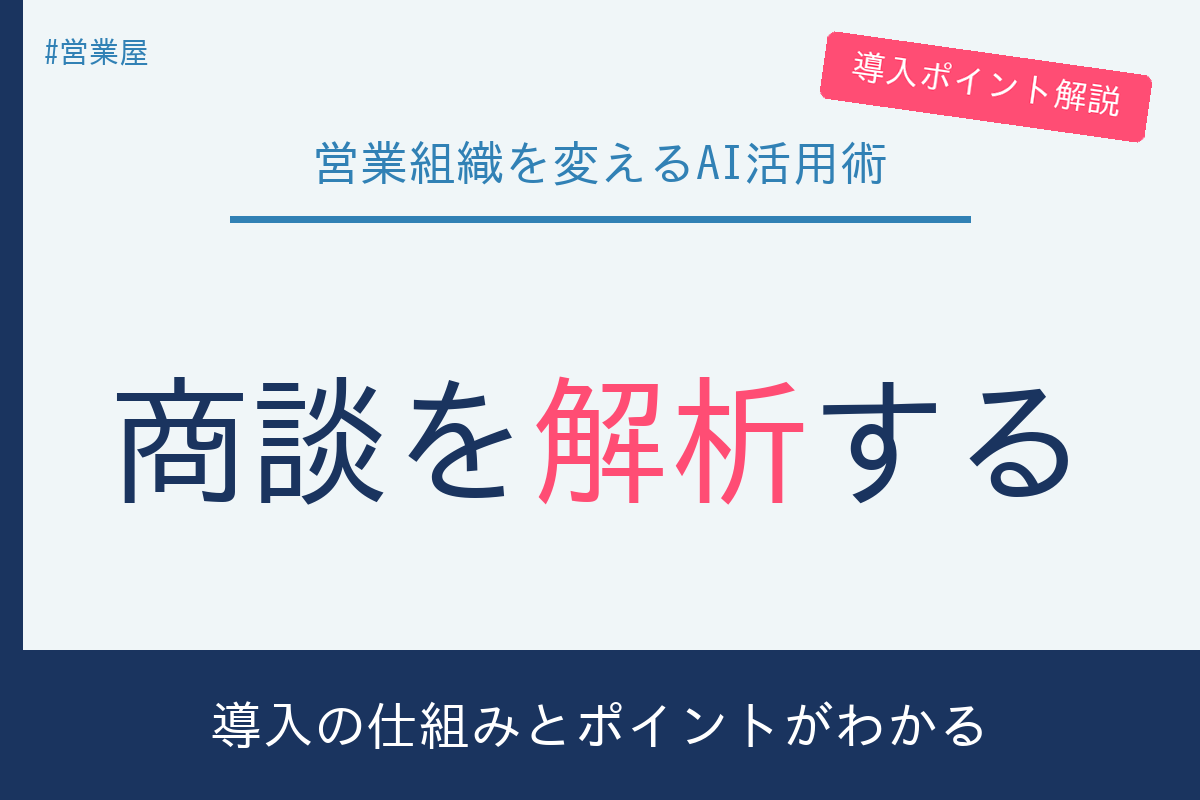 #営業屋

導入ポイント解説

営業組織を変えるAI活用術

商談を解析する

導入の仕組みとポイントがわかる